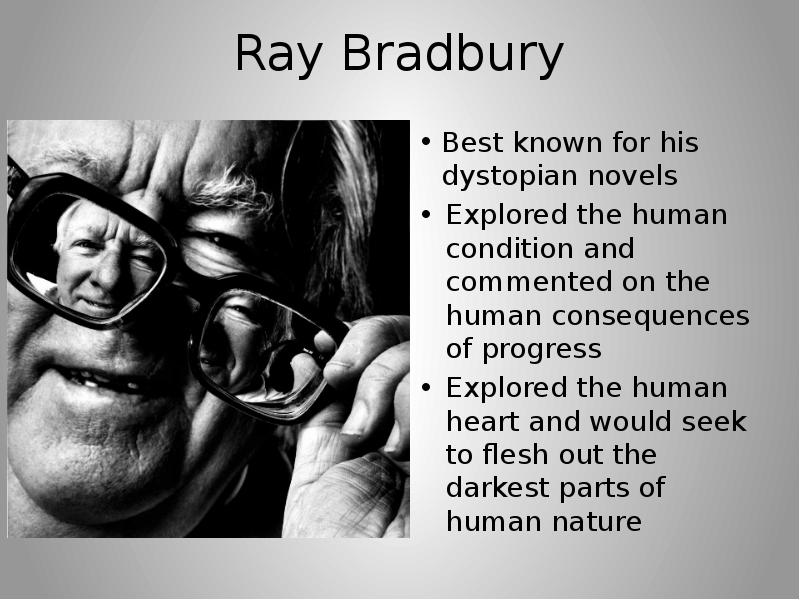 Ray Bradbury

• Best known for his dystopian novels
• Explored the human condition and commented on the human consequences of progress
• Explored the human heart and would seek to flesh out the darkest parts of human nature